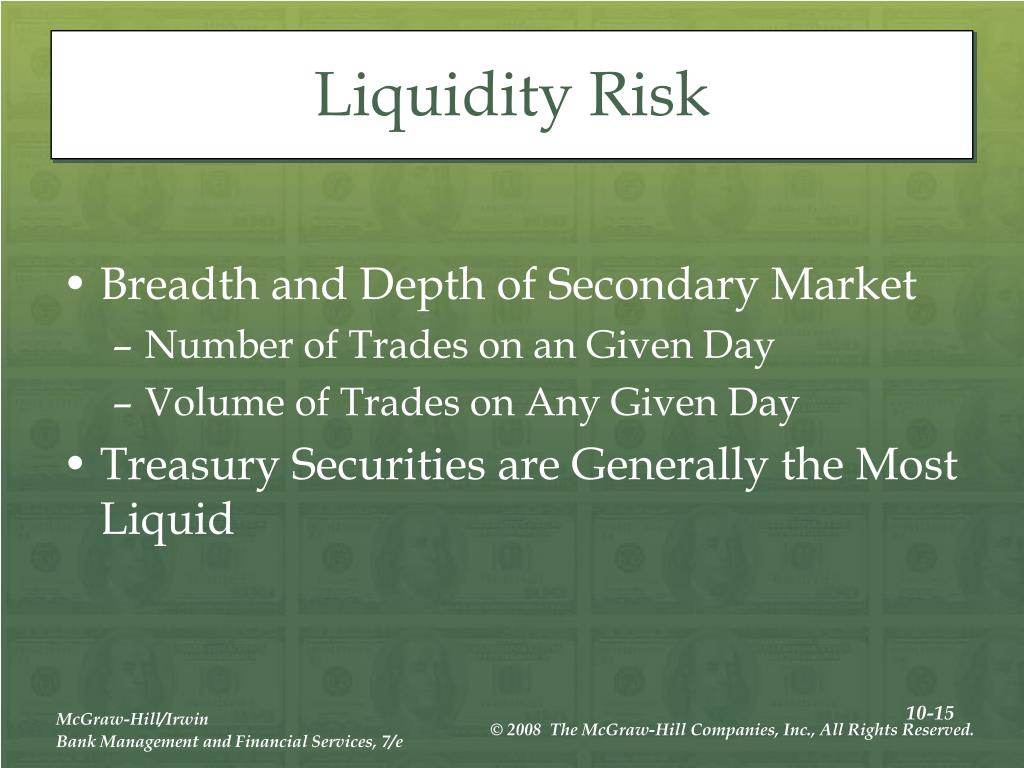 Liquidity Risk

• Breadth and Depth of Secondary Market
– Number of Trades on an Given Day
– Volume of Trades on Any Given Day
• Treasury Securities are Generally the Most Liquid

McGraw-Hill/Irwin
Bank Management and Financial Services, 7/e

10-15
© 2008 The McGraw-Hill Companies, Inc., All Rights Reserved.